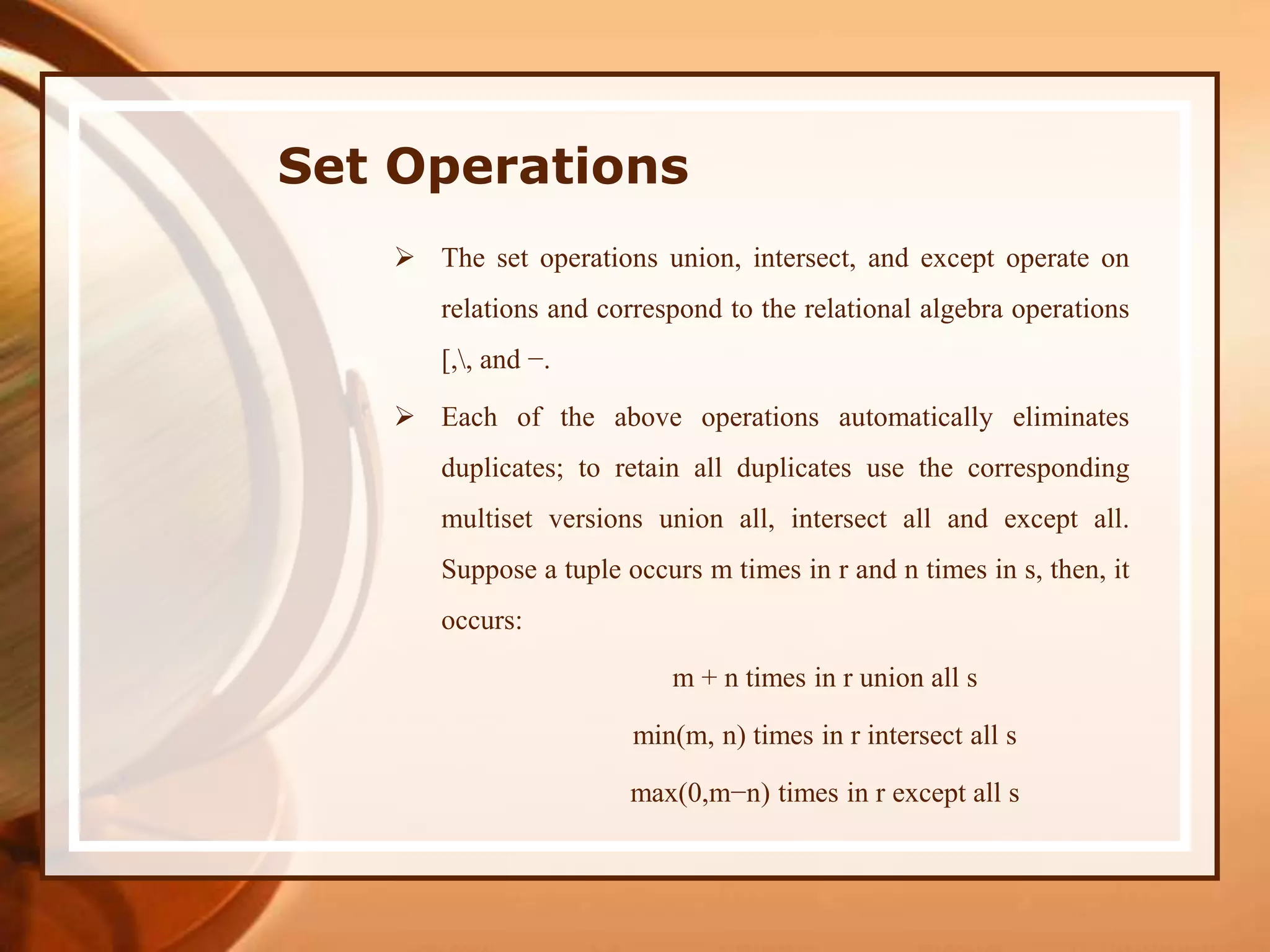 Set Operations

➢ The set operations union, intersect, and except operate on relations and correspond to the relational algebra operations [,\, and −.

➢ Each of the above operations automatically eliminates duplicates; to retain all duplicates use the corresponding multiset versions union all, intersect all and except all. Suppose a tuple occurs m times in r and n times in s, then, it occurs:

m + n times in r union all s

min(m, n) times in r intersect all s

max(0,m−n) times in r except all s